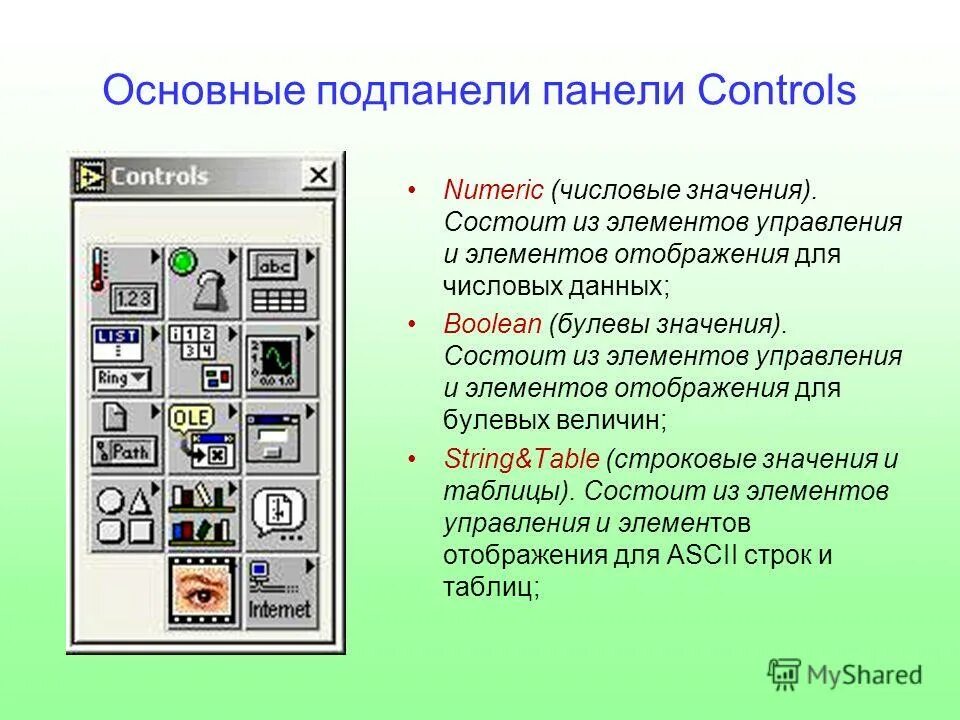 Основные подпанели панели Controls

Controls

1.23

abc

LIST

Ring

1 2
3 4

Path

OLE

Internet

• Numeric (числовые значения). Состоит из элементов управления и элементов отображения для числовых данных;

• Boolean (булевы значения). Состоит из элементов управления и элементов отображения для булевых величин;

• String&Table (строковые значения и таблицы). Состоит из элементов управления и элементов отображения для ASCII строк и таблиц;

MyShared